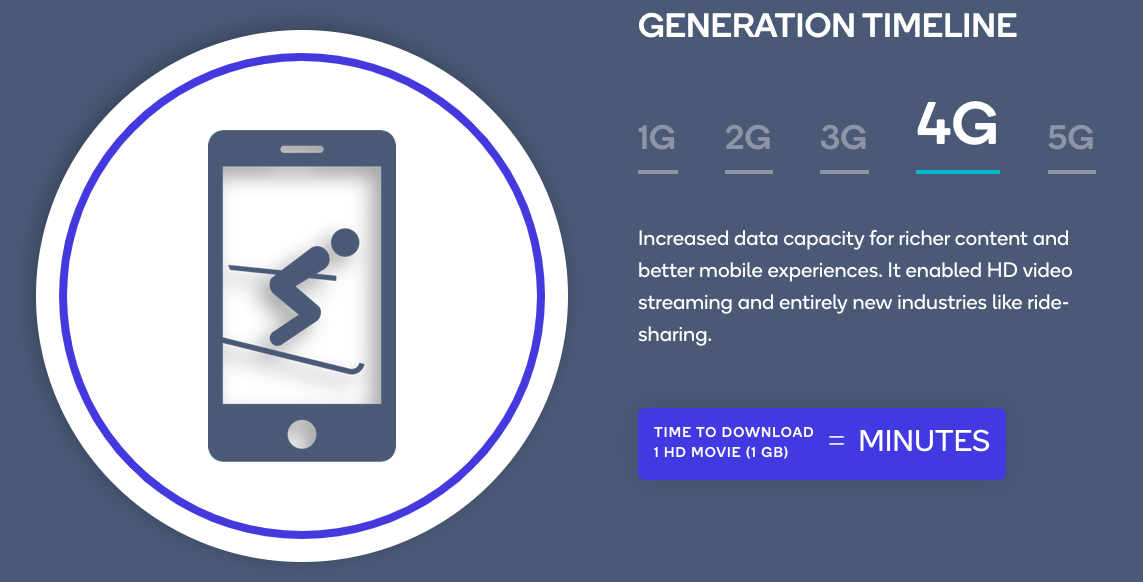 GENERATION TIMELINE

1G 2G 3G 4G 5G

Increased data capacity for richer content and better mobile experiences. It enabled HD video streaming and entirely new industries like ride-sharing.

TIME TO DOWNLOAD 1 HD MOVIE (1 GB) = MINUTES